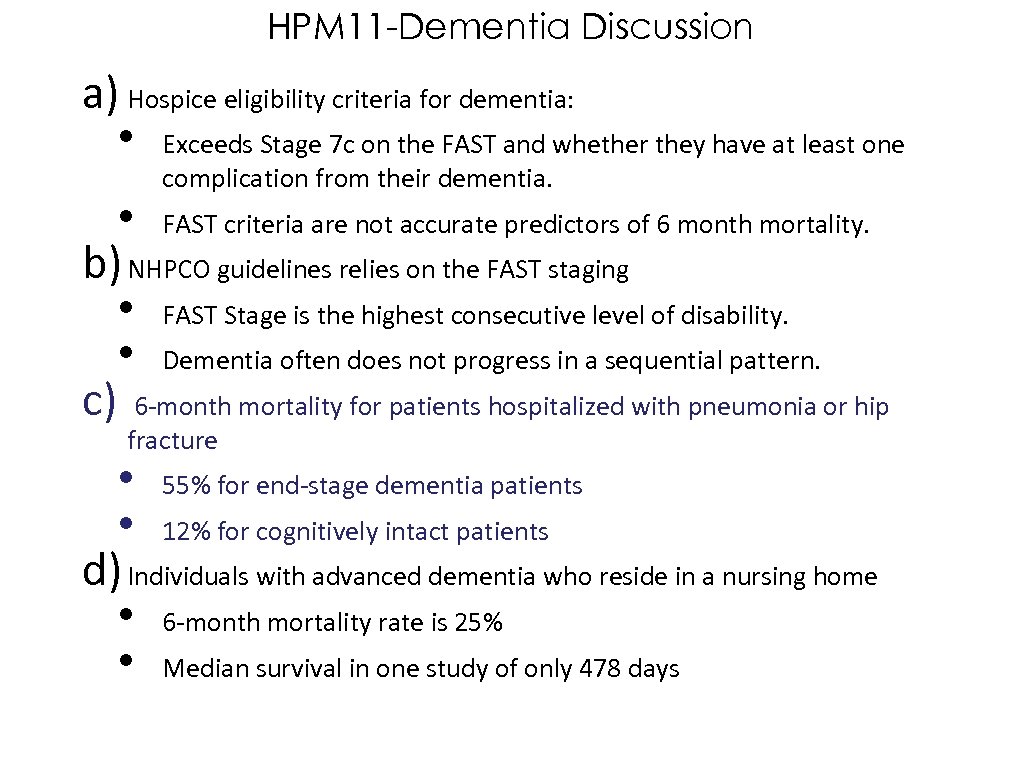 HPM11-Dementia Discussion

a) Hospice eligibility criteria for dementia:

• Exceeds Stage 7c on the FAST and whether they have at least one complication from their dementia.

• FAST criteria are not accurate predictors of 6 month mortality.

b) NHPCO guidelines relies on the FAST staging

• FAST Stage is the highest consecutive level of disability.

• Dementia often does not progress in a sequential pattern.

c) 6-month mortality for patients hospitalized with pneumonia or hip fracture

• 55% for end-stage dementia patients

• 12% for cognitively intact patients

d) Individuals with advanced dementia who reside in a nursing home

• 6-month mortality rate is 25%

• Median survival in one study of only 478 days